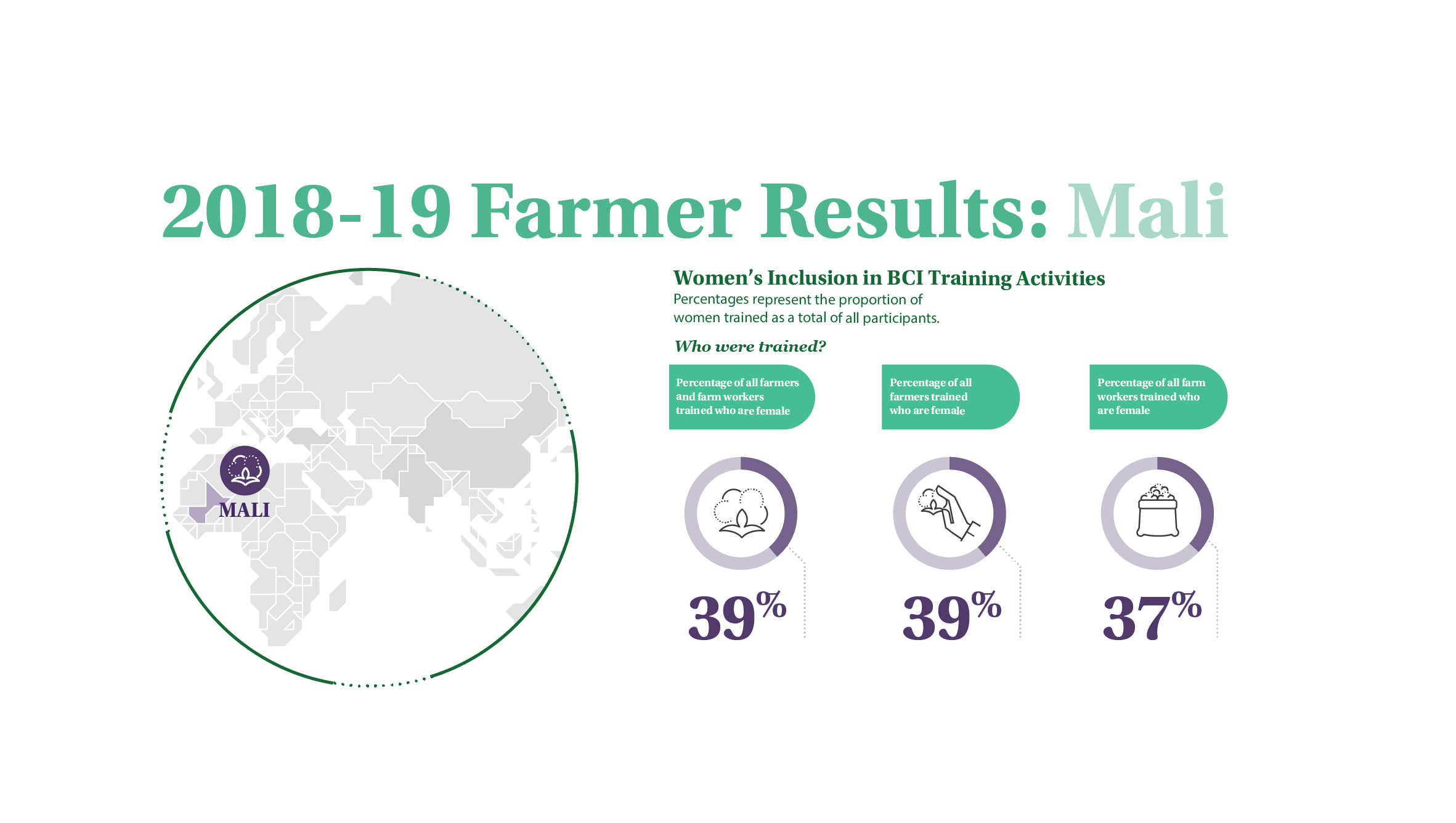 2018-19 Farmer Results: Mali

MALI

Women's Inclusion in BCI Training Activities
Percentages represent the proportion of women trained as a total of all participants.

Who were trained?

Percentage of all farmers and farm workers trained who are female

39%

Percentage of all farmers trained who are female

39%

Percentage of all farm workers trained who are female

37%